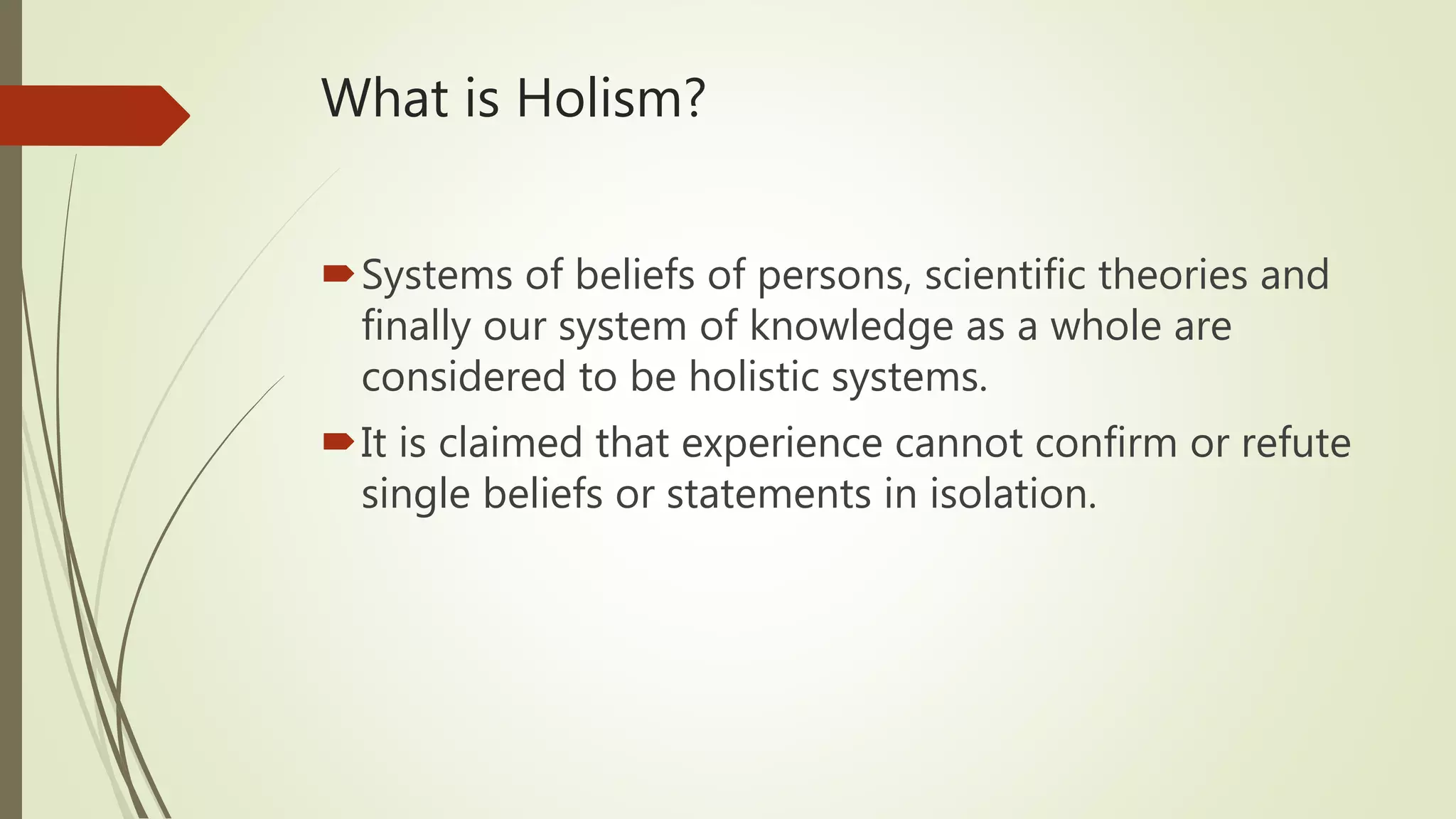 What is Holism?

Systems of beliefs of persons, scientific theories and finally our system of knowledge as a whole are considered to be holistic systems.

It is claimed that experience cannot confirm or refute single beliefs or statements in isolation.